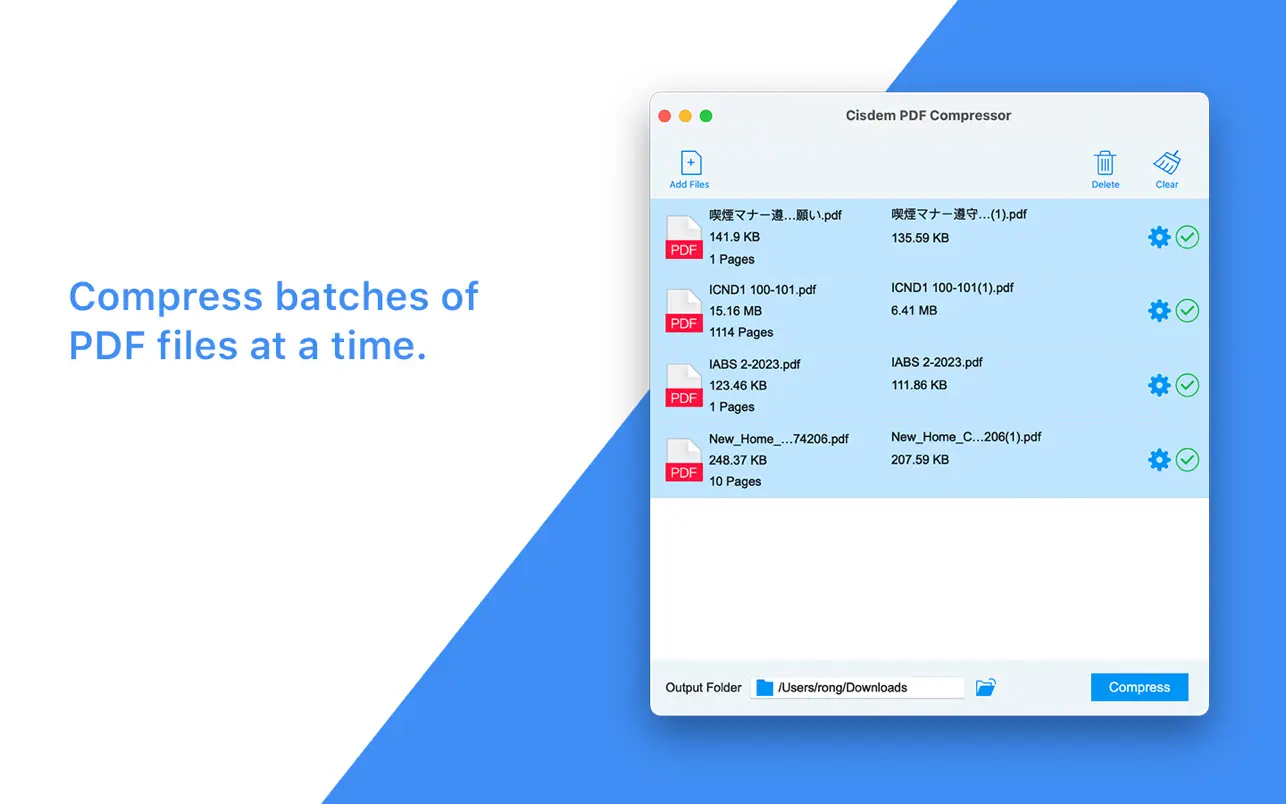 Compress batches of PDF files at a time.

Cisdem PDF Compressor

Add Files

Delete

Clear

PDF
喫煙マナー遵...願い.pdf
141.9 KB
1 Pages
喫煙マナー遵守...(1).pdf
135.59 KB

PDF
ICND1 100-101.pdf
15.16 MB
1114 Pages
ICND1 100-101(1).pdf
6.41 MB

PDF
IABS 2-2023.pdf
123.46 KB
1 Pages
IABS 2-2023.pdf
111.86 KB

PDF
New_Home_...74206.pdf
248.37 KB
10 Pages
New_Home_C...206(1).pdf
207.59 KB

Output Folder /Users/rong/Downloads

Compress